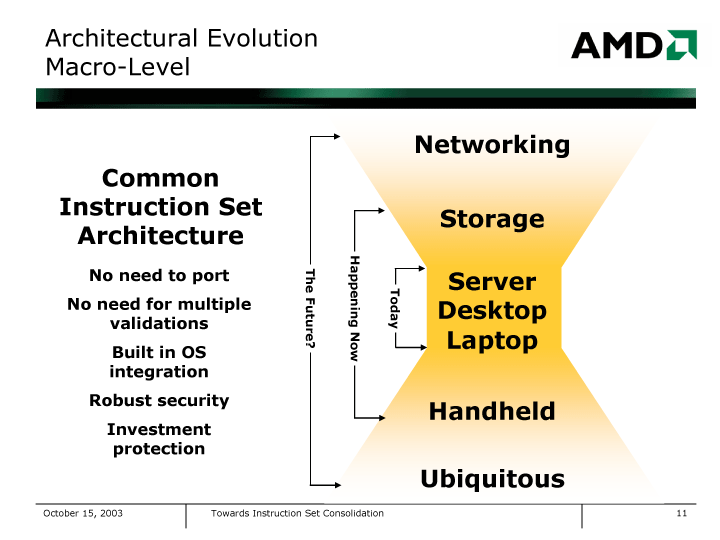 Architectural Evolution
Macro-Level

AMD

Common Instruction Set Architecture

No need to port

No need for multiple validations

Built in OS integration

Robust security

Investment protection

The Future?

Happening Now

Today

Networking

Storage

Server
Desktop
Laptop

Handheld

Ubiquitous

October 15, 2003

Towards Instruction Set Consolidation

11